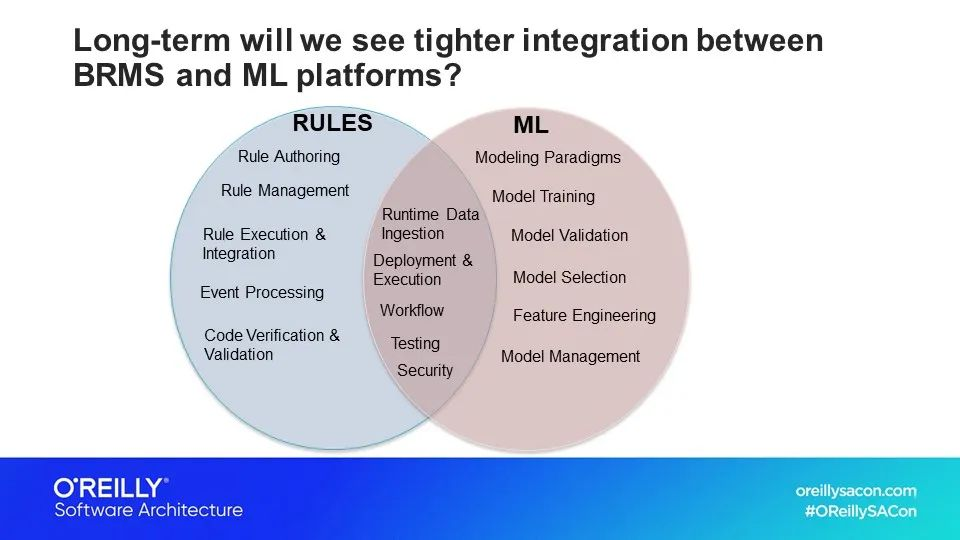 Long-term will we see tighter integration between BRMS and ML platforms?

RULES

Rule Authoring

Rule Management

Rule Execution & Integration

Event Processing

Code Verification & Validation

Runtime Data Ingestion

Deployment & Execution

Workflow

Testing

Security

ML

Modeling Paradigms

Model Training

Model Validation

Model Selection

Feature Engineering

Model Management

O'REILLY®
Software Architecture

oreillysacon.com
#OReillySACon